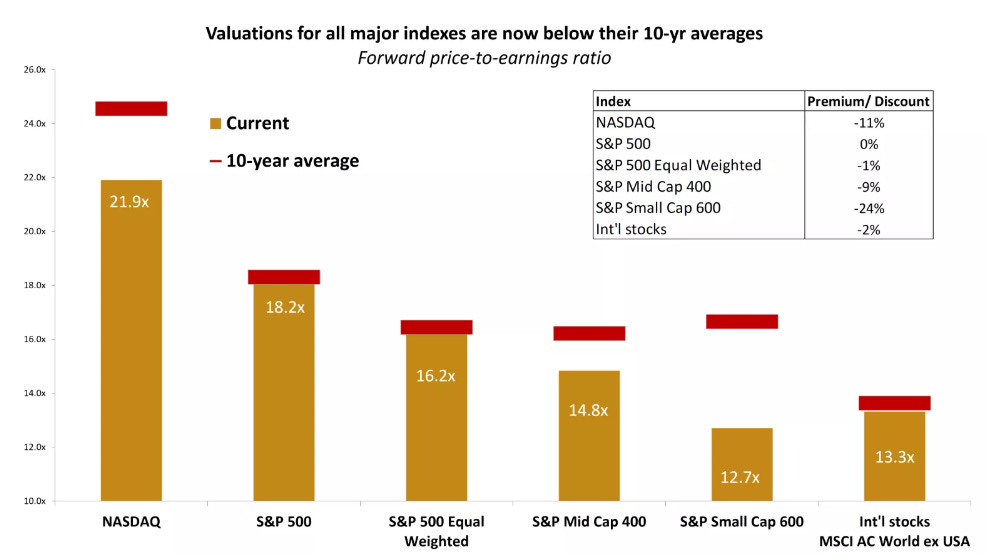 Valuations for all major indexes are now below their 10-yr averages
Forward price-to-earnings ratio

26.0x
24.0x
22.0x
20.0x
18.0x
16.0x
14.0x
12.0x
10.0x

Current
10-year average

| Index | Premium/ Discount |
|---|---|
| NASDAQ | -11% |
| S&P 500 | 0% |
| S&P 500 Equal Weighted | -1% |
| S&P Mid Cap 400 | -9% |
| S&P Small Cap 600 | -24% |
| Int'l stocks | -2% |

21.9x
18.2x
16.2x
14.8x
12.7x
13.3x

NASDAQ
S&P 500
S&P 500 Equal Weighted
S&P Mid Cap 400
S&P Small Cap 600
Int'l stocks MSCI AC World ex USA